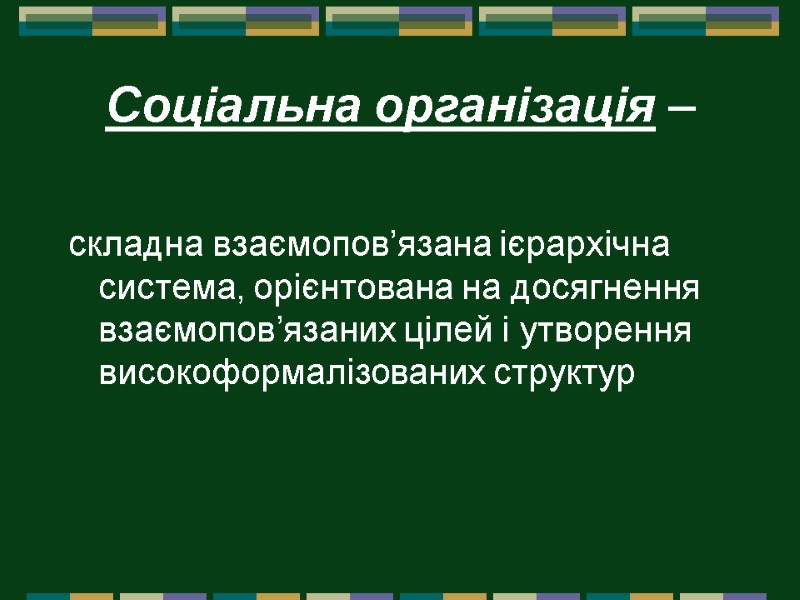 Соціальна організація –

складна взаємопов’язана ієрархічна система, орієнтована на досягнення взаємопов’язаних цілей і утворення високоформалізованих структур